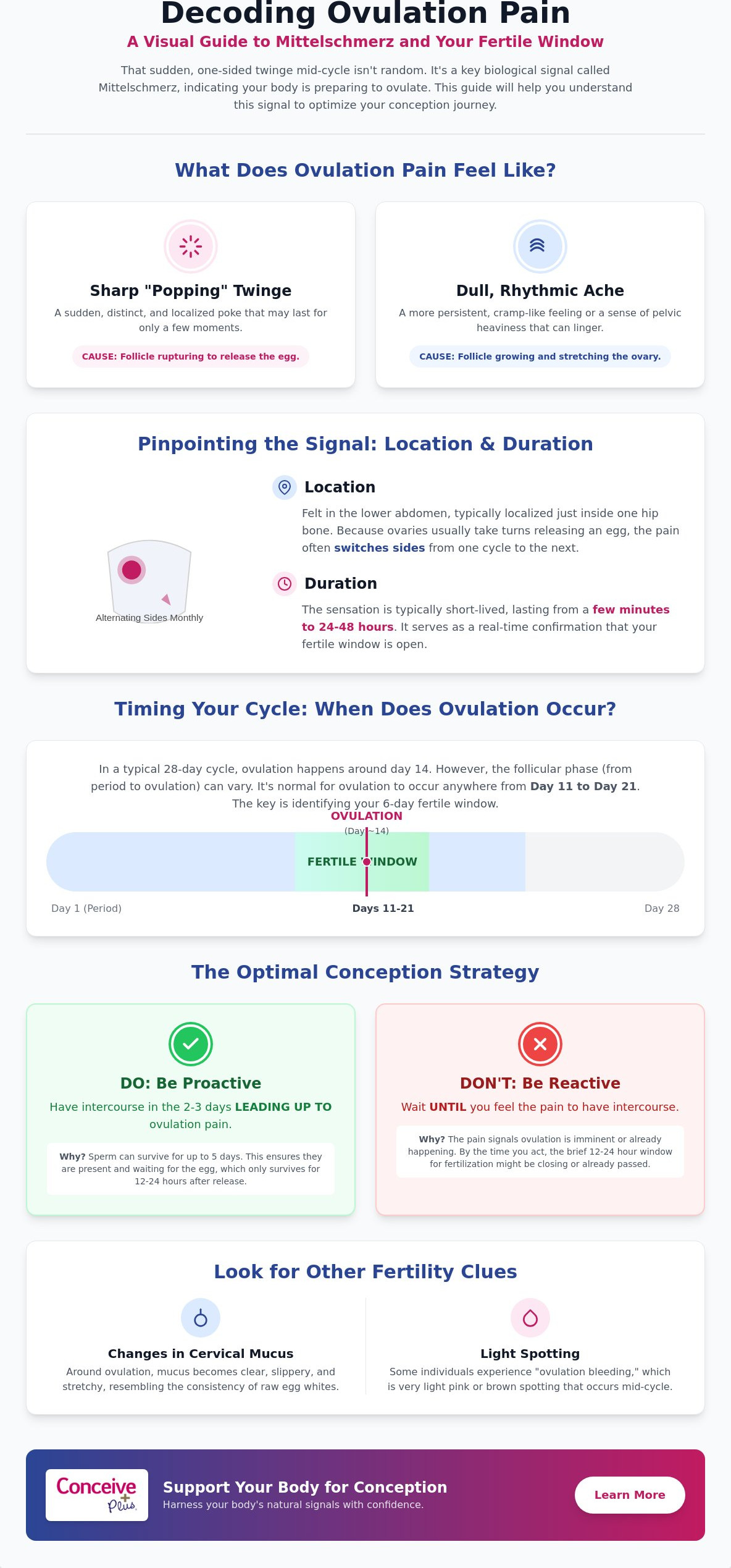 Decoding Ovulation Pain

A Visual Guide to Mittelschmerz and Your Fertile Window

That sudden, one-sided twinge mid-cycle isn't random. It's a key biological signal called Mittelschmerz, indicating your body is preparing to ovulate. This guide will help you understand this signal to optimize your conception journey.

What Does Ovulation Pain Feel Like?

Sharp "Popping" Twinge

A sudden, distinct, and localized poke that may last for only a few moments.

CAUSE: Follicle rupturing to release the egg.

Dull, Rhythmic Ache

A more persistent, cramp-like feeling or a sense of pelvic heaviness that can linger.

CAUSE: Follicle growing and stretching the ovary.

Pinpointing the Signal: Location & Duration

Alternating Sides Monthly

Location

Felt in the lower abdomen, typically localized just inside one hip bone. Because ovaries usually take turns releasing an egg, the pain often switches sides from one cycle to the next.

Duration

The sensation is typically short-lived, lasting from a few minutes to 24-48 hours. It serves as a real-time confirmation that your fertile window is open.

Timing Your Cycle: When Does Ovulation Occur?

In a typical 28-day cycle, ovulation happens around day 14. However, the follicular phase (from period to ovulation) can vary. It's normal for ovulation to occur anywhere from Day 11 to Day 21. The key is identifying your 6-day fertile window.

OVULATION
(Day ~14)

FERTILE WINDOW

Day 1 (Period)
Days 11-21
Day 28

The Optimal Conception Strategy

DO: Be Proactive

Have intercourse in the 2-3 days LEADING UP TO ovulation pain.

Why? Sperm can survive for up to 5 days. This ensures they are present and waiting for the egg, which only survives for 12-24 hours after release.

DON'T: Be Reactive

Wait UNTIL you feel the pain to have intercourse.

Why? The pain signals ovulation is imminent or already happening. By the time you act, the brief 12-24 hour window for fertilization might be closing or already passed.

Look for Other Fertility Clues

Changes in Cervical Mucus

Around ovulation, mucus becomes clear, slippery, and stretchy, resembling the consistency of raw egg whites.

Light Spotting

Some individuals experience "ovulation bleeding," which is very light pink or brown spotting that occurs mid-cycle.

Conceive Plus

Support Your Body for Conception

Harness your body's natural signals with confidence.

Learn More